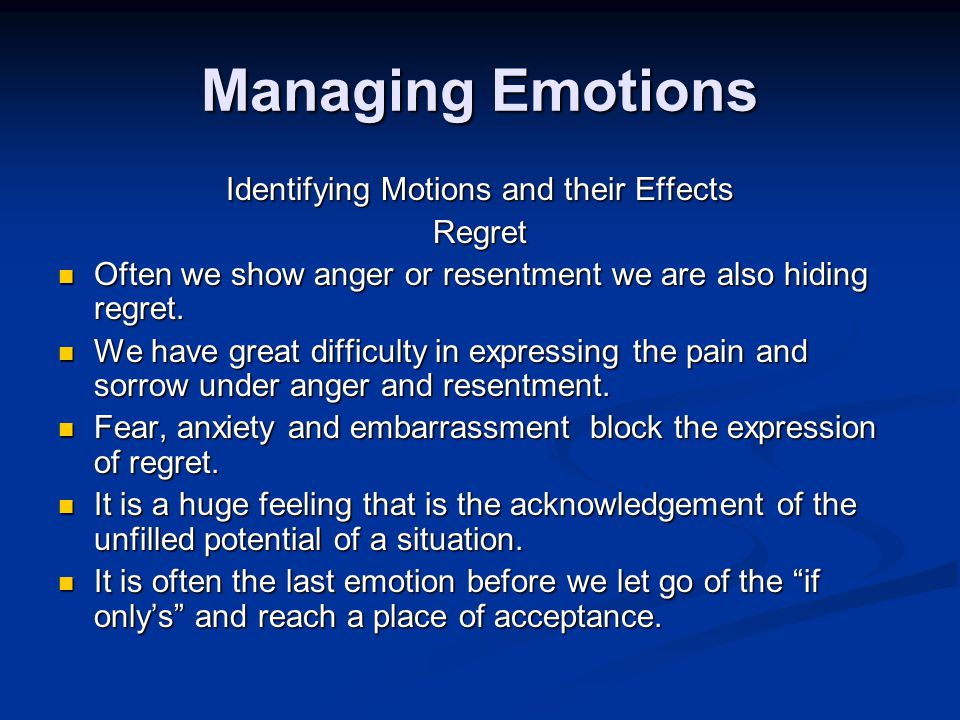 Managing Emotions

Identifying Motions and their Effects
Regret

- Often we show anger or resentment we are also hiding regret.
- We have great difficulty in expressing the pain and sorrow under anger and resentment.
- Fear, anxiety and embarrassment block the expression of regret.
- It is a huge feeling that is the acknowledgement of the unfilled potential of a situation.
- It is often the last emotion before we let go of the “if only’s” and reach a place of acceptance.